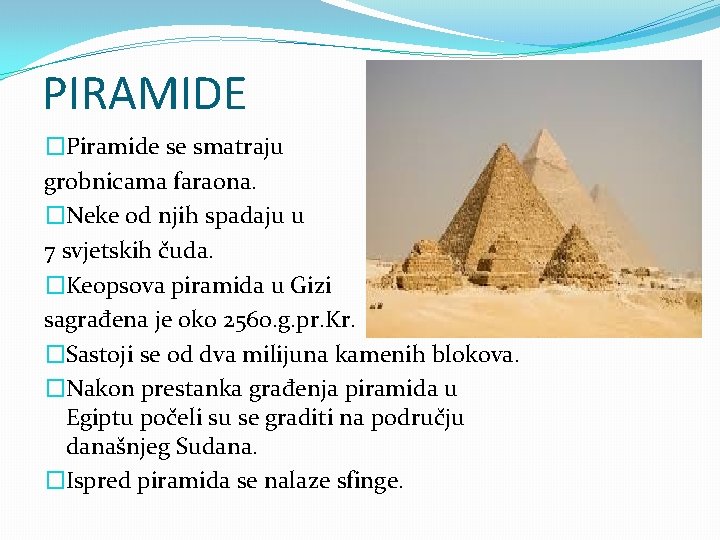 PIRAMIDE

□Piramide se smatraju grobnicama faraona.

□Neke od njih spadaju u 7 svjetskih čuda.

□Keopsova piramida u Gizi sagrađena je oko 2560.g.pr.Kr.

□Sastoji se od dva milijuna kamenih blokova.

□Nakon prestanka građenja piramida u Egiptu počeli su se graditi na području današnjeg Sudana.

□Ispred piramida se nalaze sfinge.